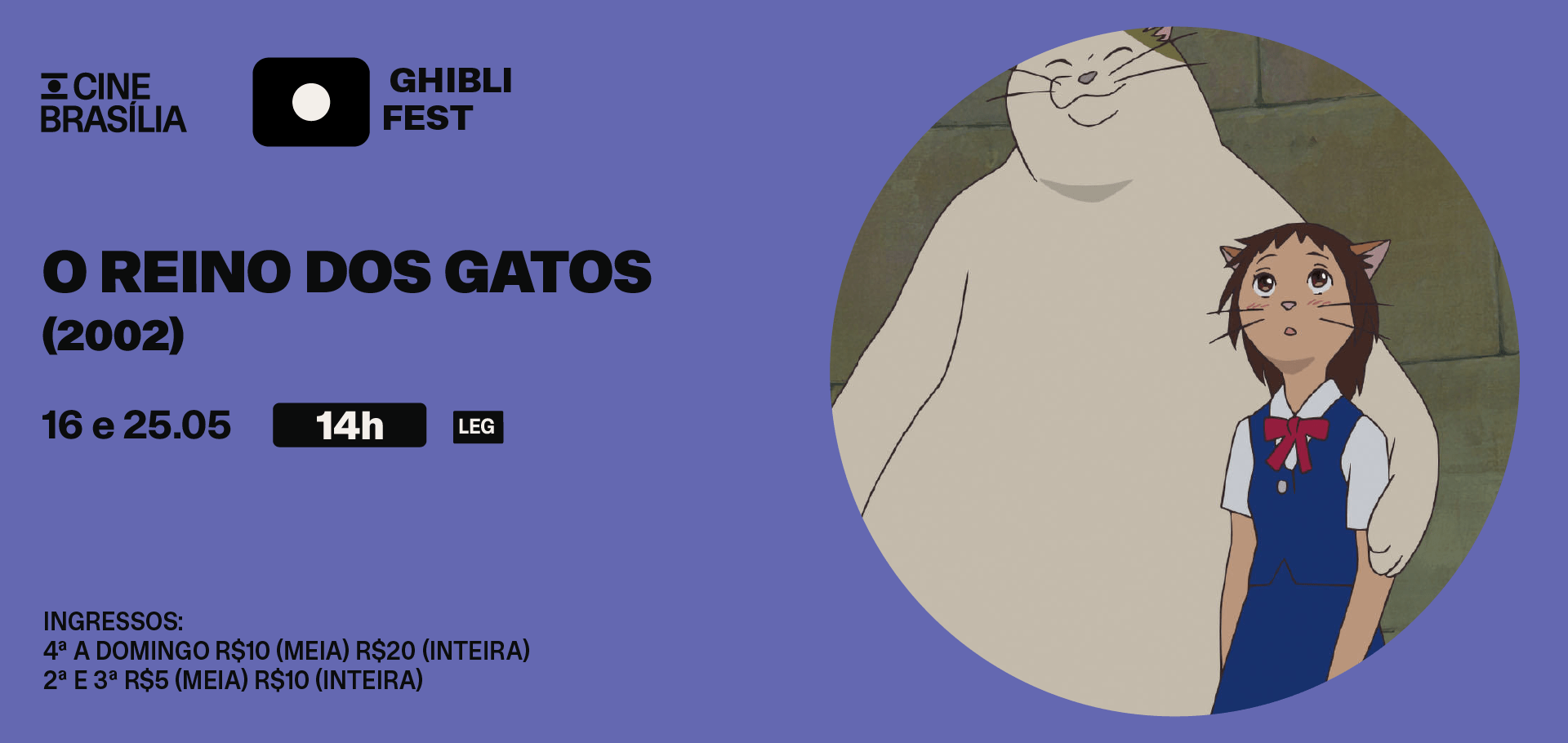 CINE BRASÍLIA

GHIBLI FEST

O REINO DOS GATOS (2002)

16 e 25.05 14h LEG

INGRESSOS:
4ª A DOMINGO R$10 (MEIA) R$20 (INTEIRA)
2ª E 3ª R$5 (MEIA) R$10 (INTEIRA)